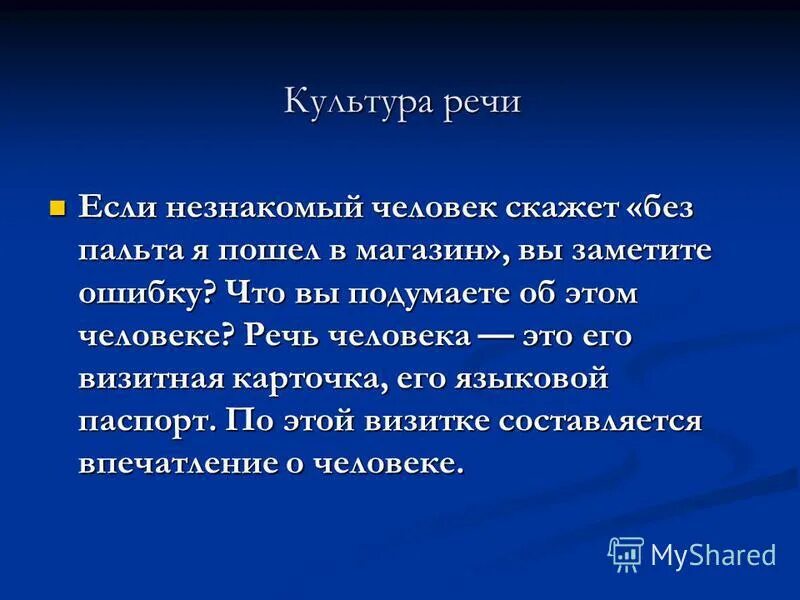 Культура речи

Если незнакомый человек скажет «без пальта я пошел в магазин», вы заметите ошибку? Что вы подумаете об этом человеке? Речь человека — это его визитная карточка, его языковой паспорт. По этой визитке составляется впечатление о человеке.

MyShared